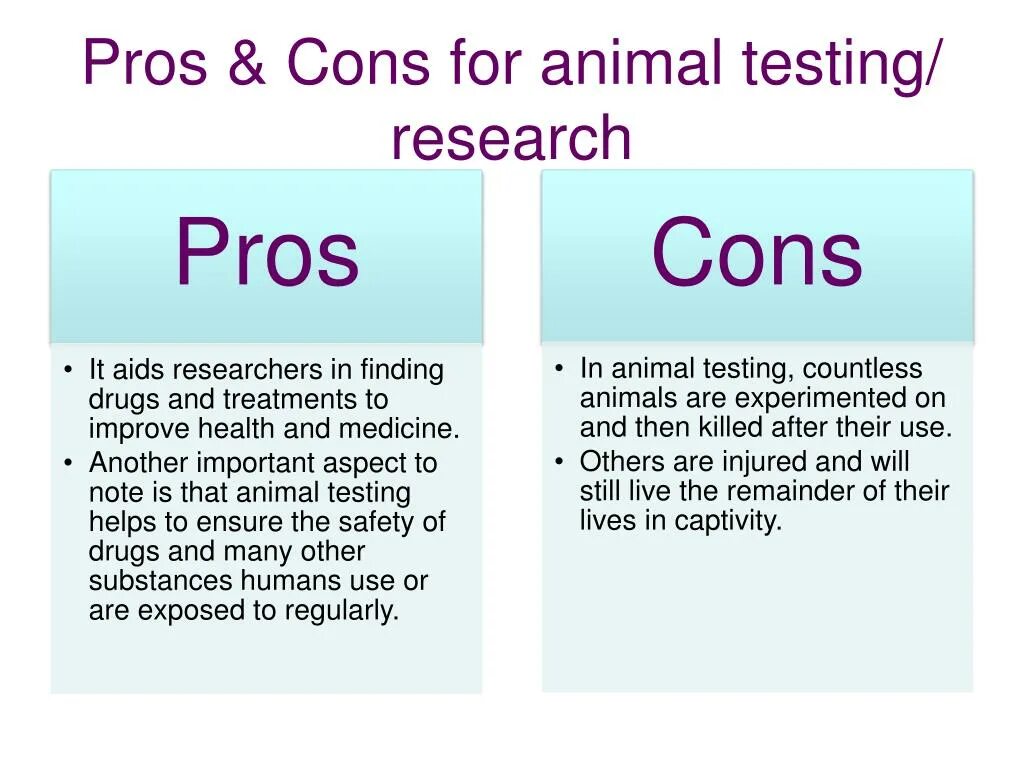 Pros & Cons for animal testing/ research

Pros

• It aids researchers in finding drugs and treatments to improve health and medicine.
• Another important aspect to note is that animal testing helps to ensure the safety of drugs and many other substances humans use or are exposed to regularly.

Cons

• In animal testing, countless animals are experimented on and then killed after their use.
• Others are injured and will still live the remainder of their lives in captivity.